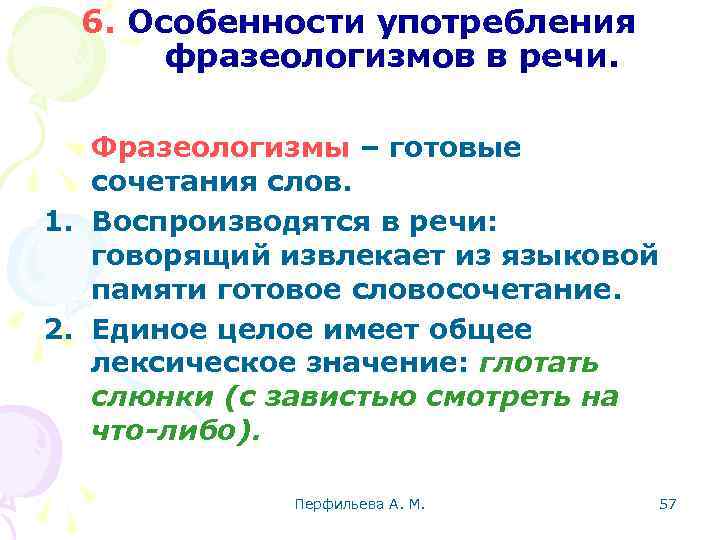 6. Особенности употребления фразеологизмов в речи.

Фразеологизмы – готовые сочетания слов.

1. Воспроизводятся в речи: говорящий извлекает из языковой памяти готовое словосочетание.
2. Единое целое имеет общее лексическое значение: глотать слюнки (с завистью смотреть на что-либо).

Перфильева А. М.

57